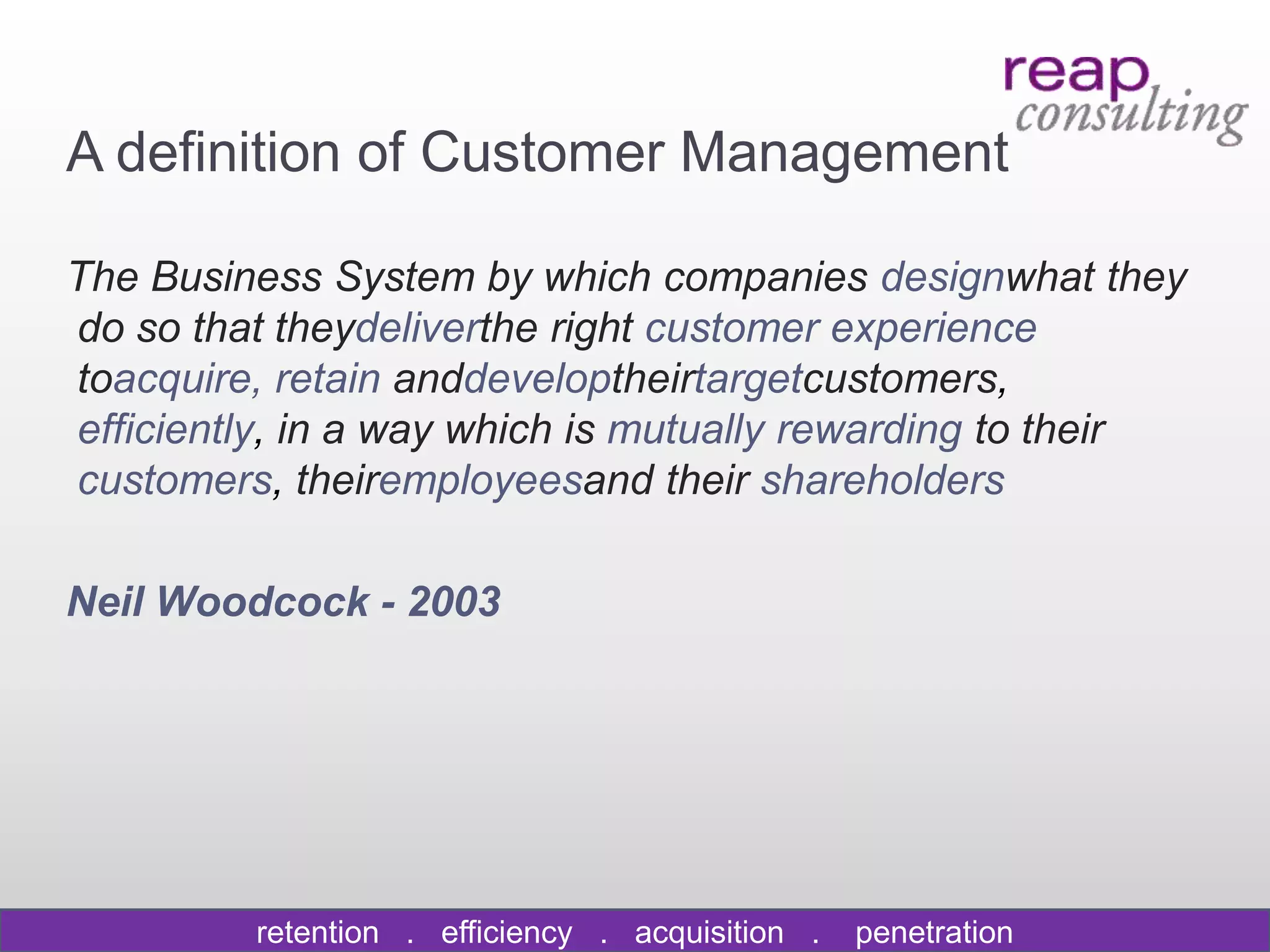 reap consulting

A definition of Customer Management

The Business System by which companies designwhat they do so that theydeliverthe right customer experience toacquire, retain anddeveloptheirtargetcustomers, efficiently, in a way which is mutually rewarding to their customers, theiremployeesand their shareholders

Neil Woodcock - 2003

retention . efficiency . acquisition . penetration